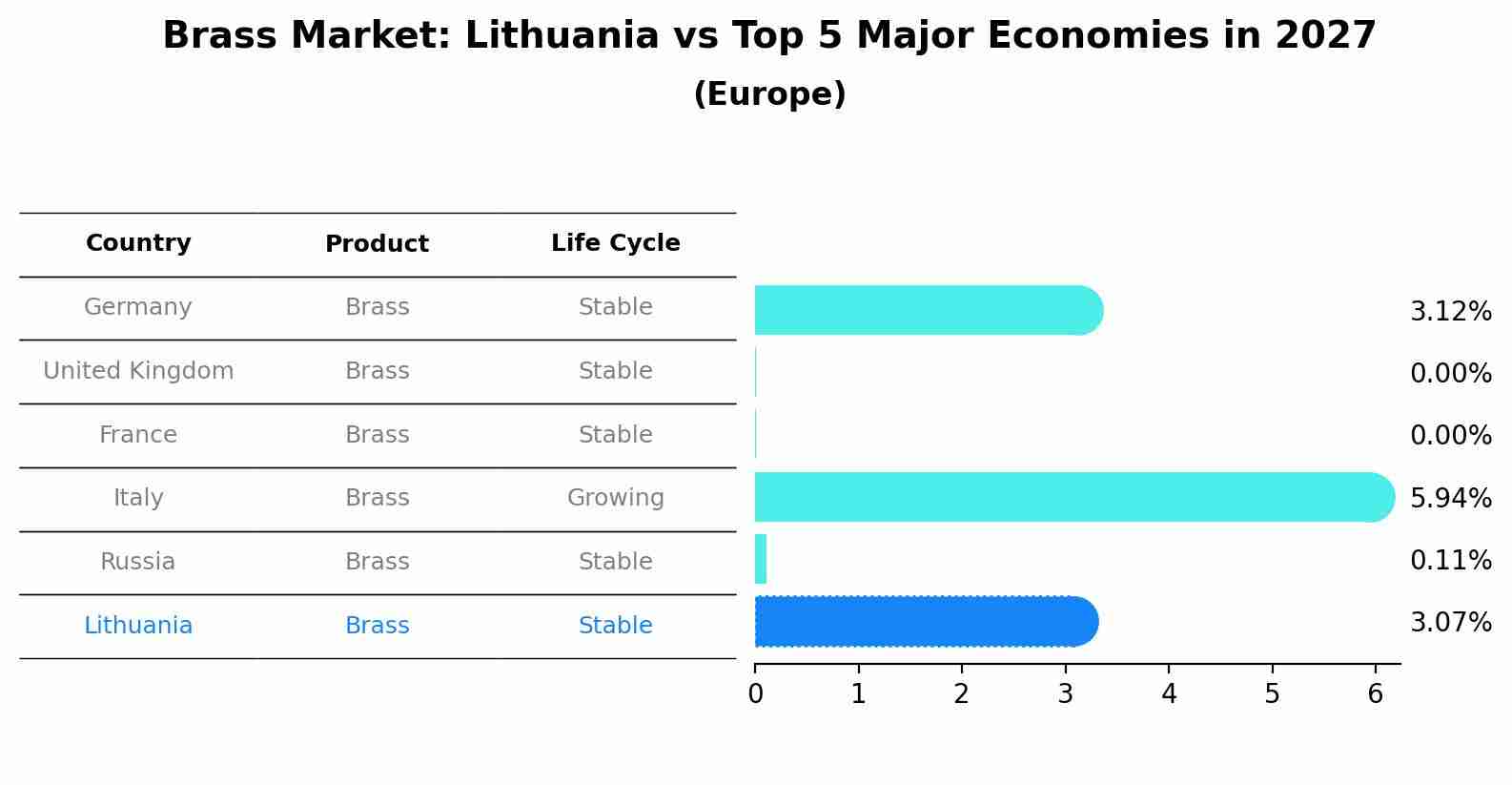 Brass Market: Lithuania vs Top 5 Major Economies in 2027
(Europe)

| Country | Product | Life Cycle |
|---|---|---|
| Germany | Brass | Stable |
| United Kingdom | Brass | Stable |
| France | Brass | Stable |
| Italy | Brass | Growing |
| Russia | Brass | Stable |
| Lithuania | Brass | Stable |

3.12%
0.00%
0.00%
5.94%
0.11%
3.07%

0 1 2 3 4 5 6